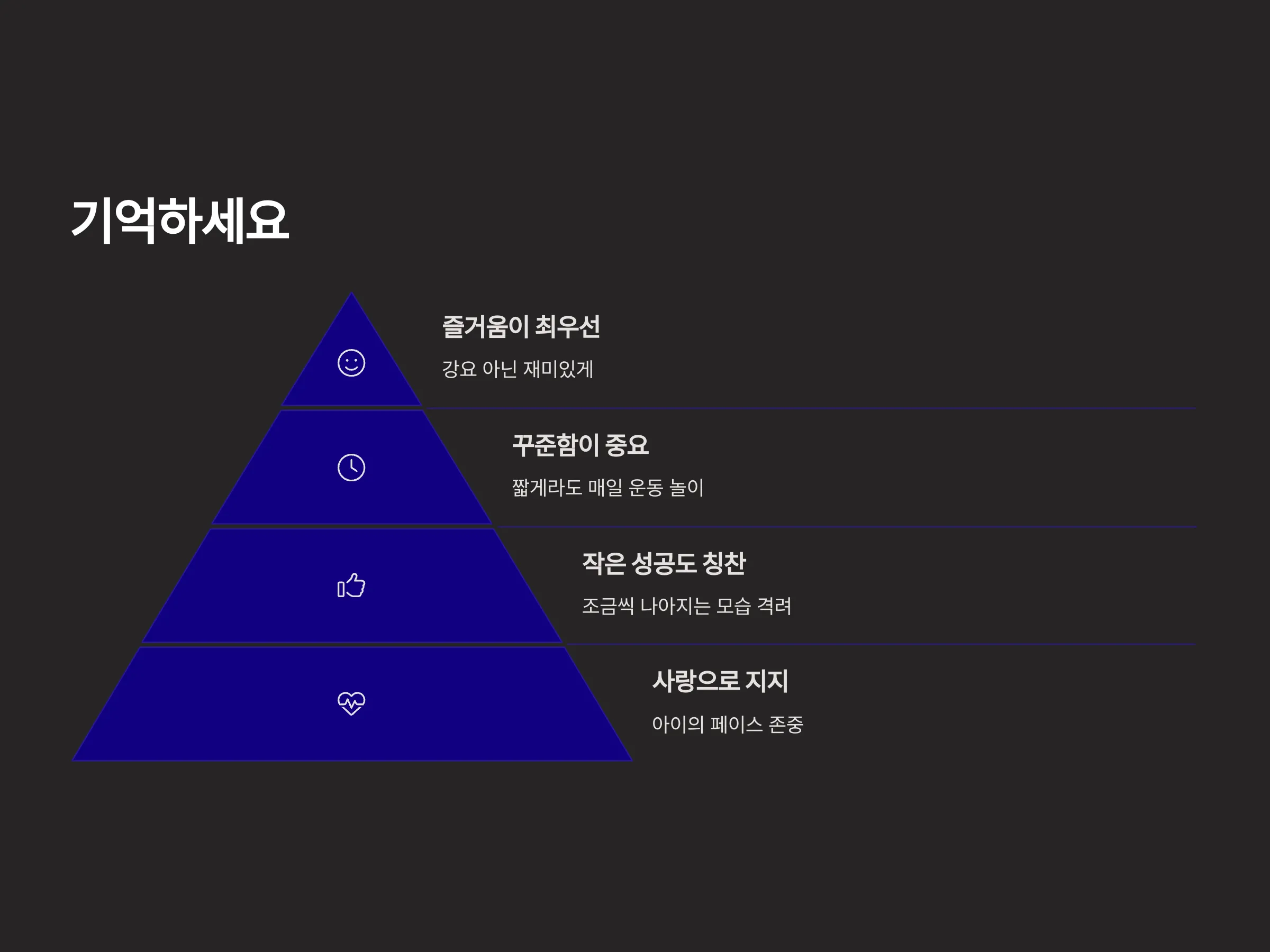 기억하세요

즐거움이 최우선

강요 아닌 재미있게

꾸준함이 중요

짧게라도 매일 운동 놀이

작은 성공도 칭찬

조금씩 나아지는 모습 격려

사랑으로 지지

아이의 페이스 존중